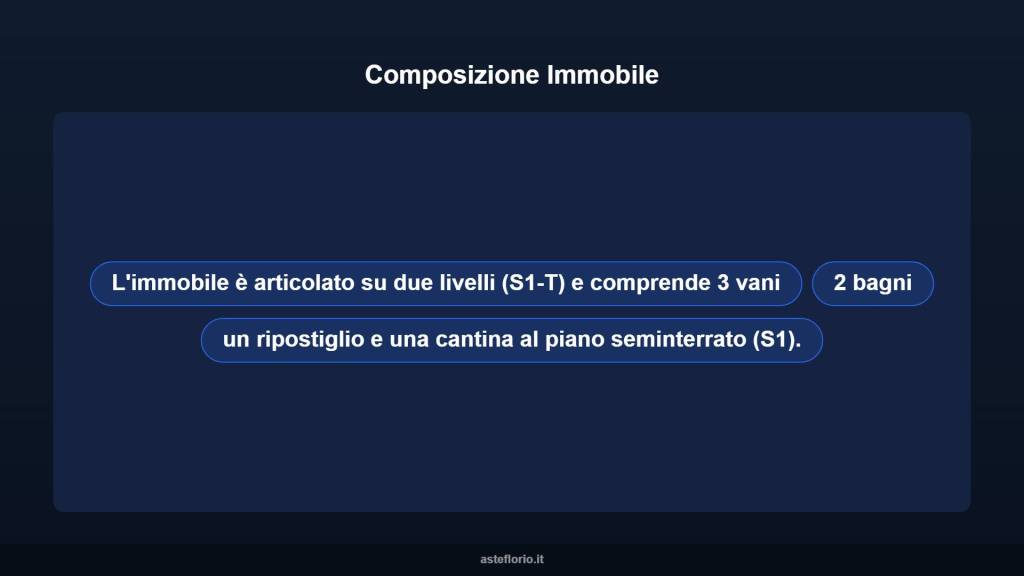 Composizione Immobile

L'immobile è articolato su due livelli (S1-T) e comprende 3 vani

2 bagni

un ripostiglio e una cantina al piano seminterrato (S1).

asteflorio.it